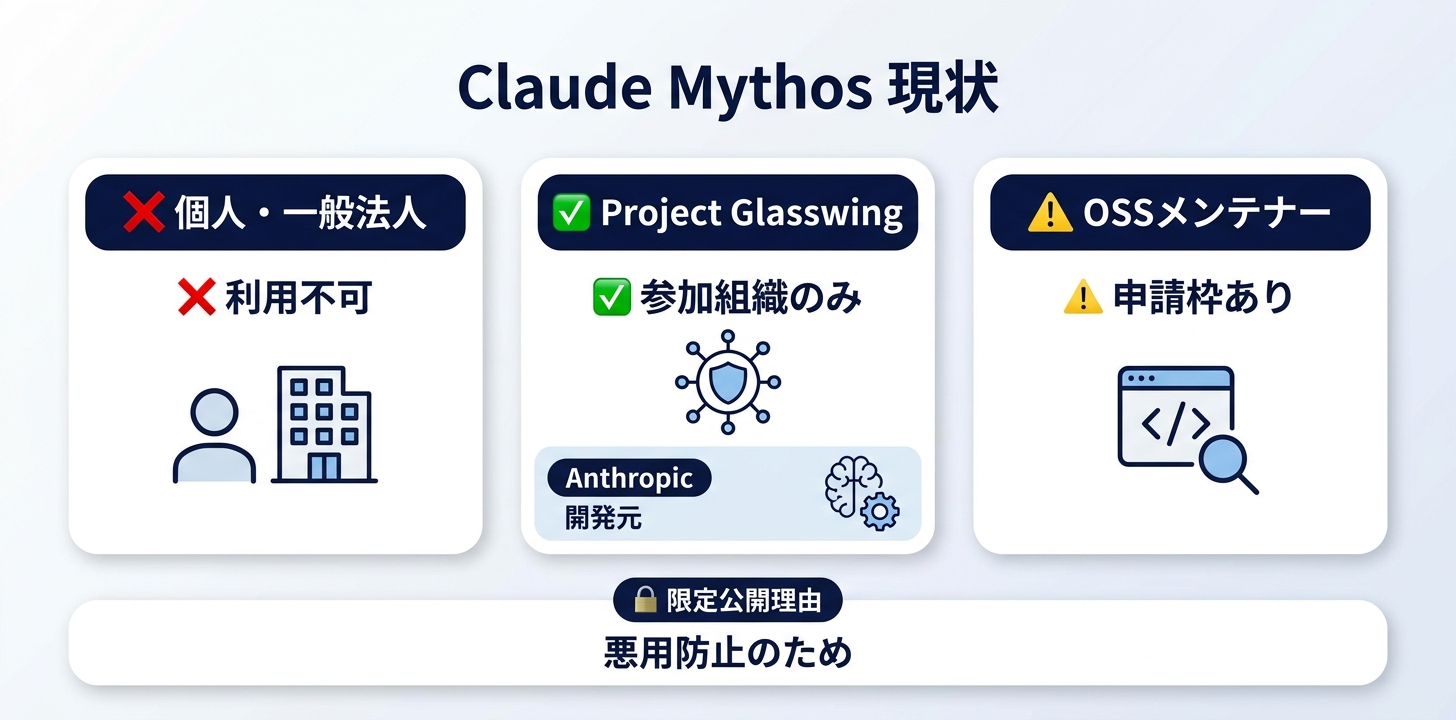 Claude Mythos 現状

❌ 個人・一般法人

❌ 利用不可

✅ Project Glasswing

✅ 参加組織のみ

Anthropic
開発元

⚠️ OSSメンテナー

⚠️ 申請枠あり

🔒 限定公開理由

悪用防止のため